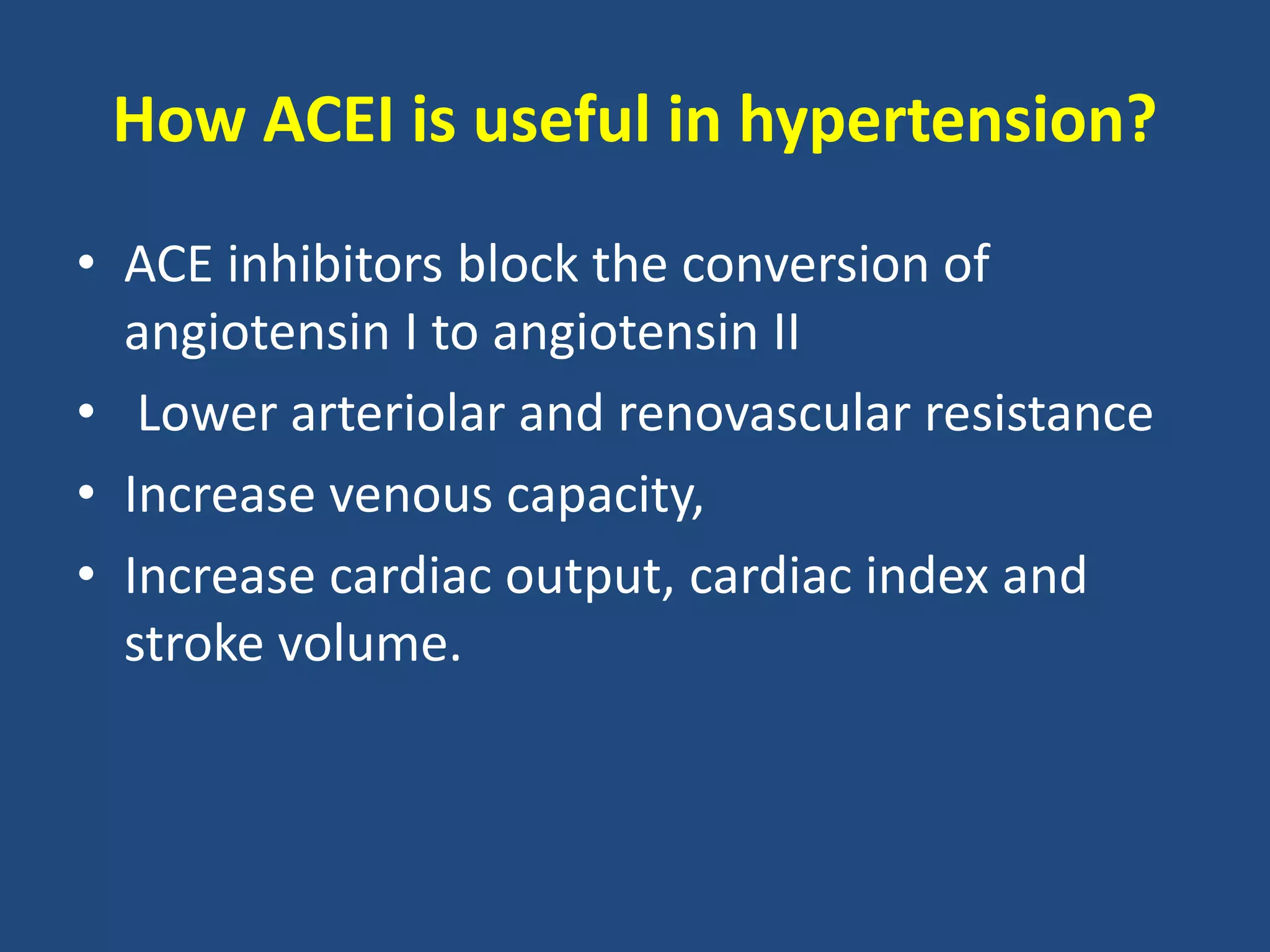 How ACEI is useful in hypertension?

• ACE inhibitors block the conversion of angiotensin I to angiotensin II

• Lower arteriolar and renovascular resistance

• Increase venous capacity,

• Increase cardiac output, cardiac index and stroke volume.